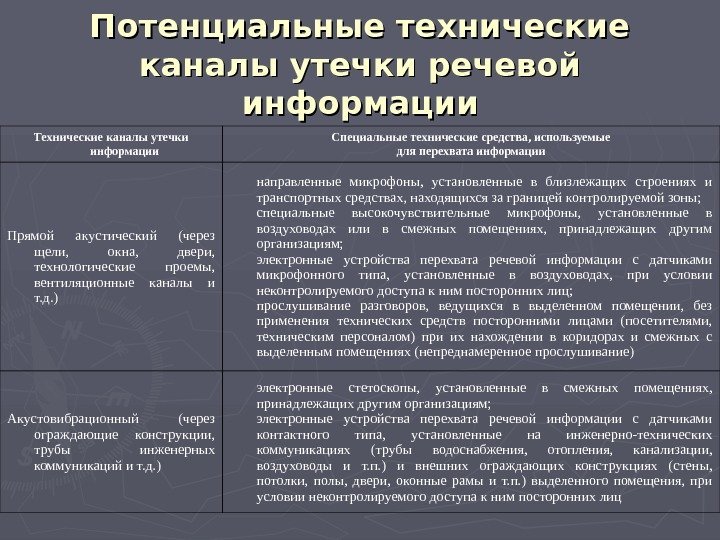 Потенциальные технические каналы утечки речевой информации

| Технические каналы утечки информации | Специальные технические средства, используемые для перехвата информации |
|---|---|
| Прямой акустический (через щели, окна, двери, технологические проемы, вентиляционные каналы и т.д.) | направленные микрофоны, установленные в близлежащих строениях и транспортных средствах, находящихся за границей контролируемой зоны; специальные высокочувствительные микрофоны, установленные в воздуховодах или в смежных помещениях, принадлежащих другим организациям; электронные устройства перехвата речевой информации с датчиками микрофонного типа, установленные в воздуховодах, при условии неконтролируемого доступа к ним посторонних лиц; прослушивание разговоров, ведущихся в выделенном помещении, без применения технических средств посторонними лицами (посетителями, техническим персоналом) при их нахождении в коридорах и смежных с выделенным помещениях (непреднамеренное прослушивание) |
| Акустовибрационный (через ограждающие конструкции, трубы инженерных коммуникаций и т.д.) | электронные стетоскопы, установленные в смежных помещениях, принадлежащих другим организациям; электронные устройства перехвата речевой информации с датчиками контактного типа, установленные на инженерно-технических коммуникациях (трубы водоснабжения, отопления, канализации, воздуховоды и т.п.) и внешних ограждающих конструкциях (стены, потолки, полы, двери, оконные рамы и т.п.) выделенного помещения, при условии неконтролируемого доступа к ним посторонних лиц |